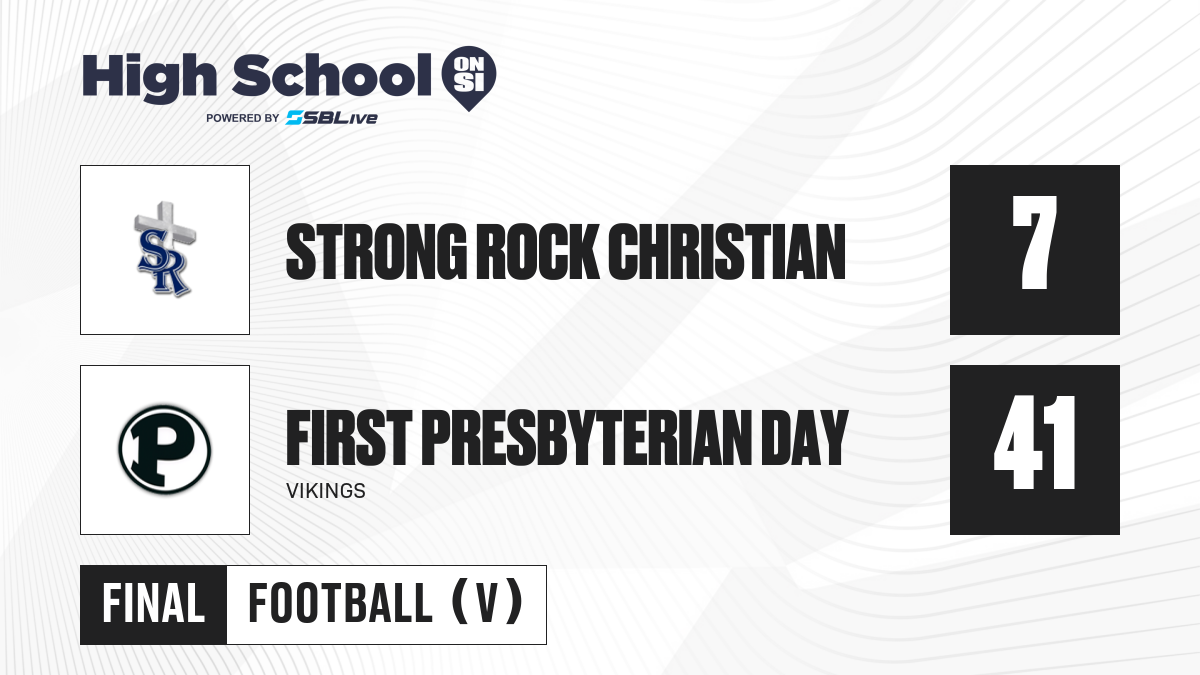 High School ON SI
POWERED BY SBLive

SR

STRONG ROCK CHRISTIAN

7

P

FIRST PRESBYTERIAN DAY
VIKINGS

41

FINAL FOOTBALL (V)